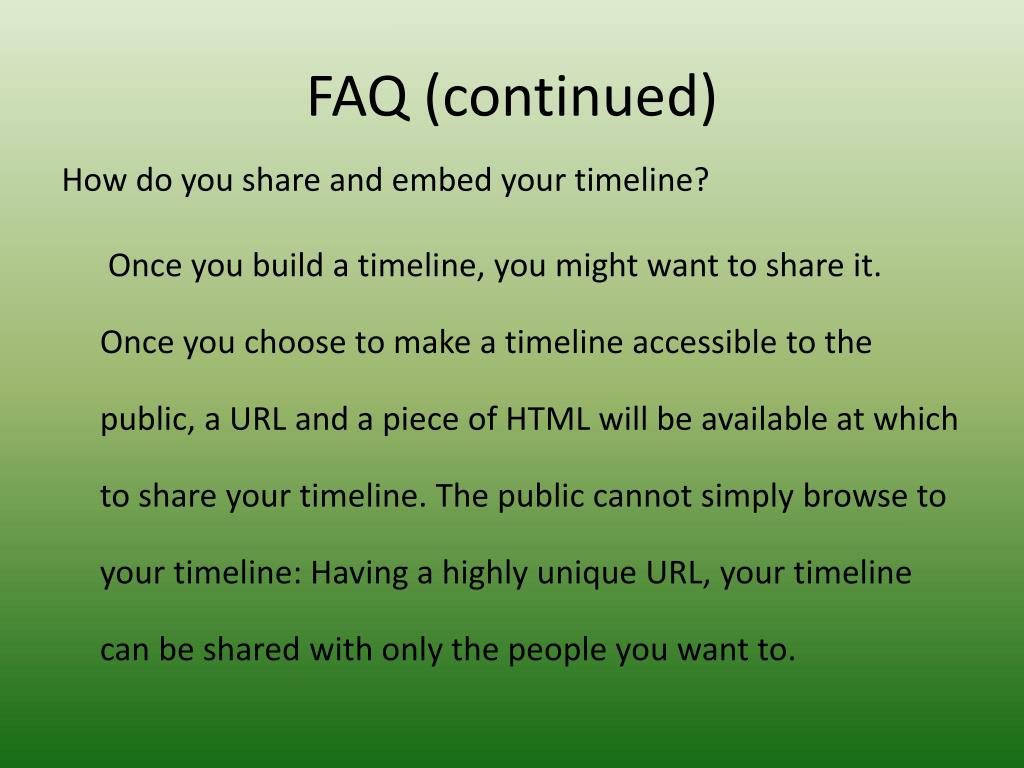 FAQ (continued)

How do you share and embed your timeline?

Once you build a timeline, you might want to share it. Once you choose to make a timeline accessible to the public, a URL and a piece of HTML will be available at which to share your timeline. The public cannot simply browse to your timeline: Having a highly unique URL, your timeline can be shared with only the people you want to.